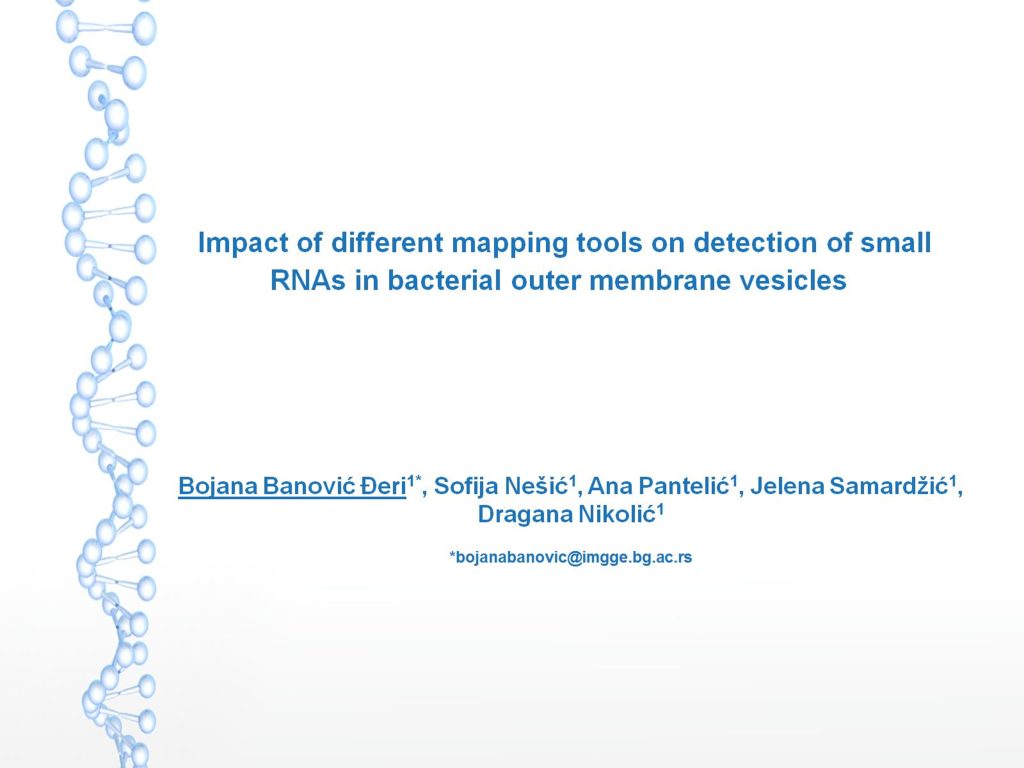 Impact of different mapping tools on detection of small RNAs in bacterial outer membrane vesicles

Bojana Banović Đeri$^{1*}$, Sofija Nešić$^{1}$, Ana Pantelić$^{1}$, Jelena Samardžić$^{1}$, Dragana Nikolić$^{1}$

*bojanabanovic@imgge.bg.ac.rs